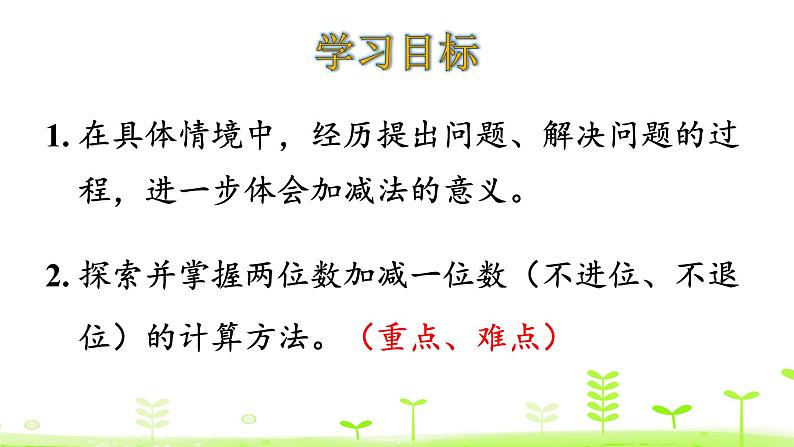 学习目标

1. 在具体情境中，经历提出问题、解决问题的过程，进一步体会加减法的意义。

2. 探索并掌握两位数加减一位数（不进位、不退位）的计算方法。（重点、难点）